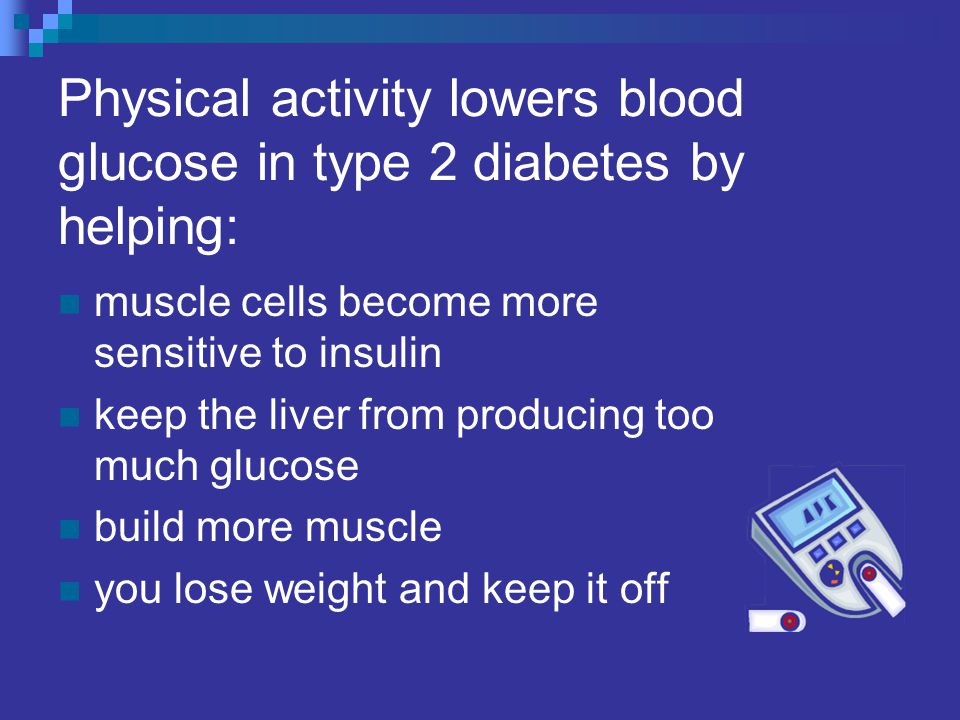 Physical activity lowers blood glucose in type 2 diabetes by helping:

- muscle cells become more sensitive to insulin
- keep the liver from producing too much glucose
- build more muscle
- you lose weight and keep it off